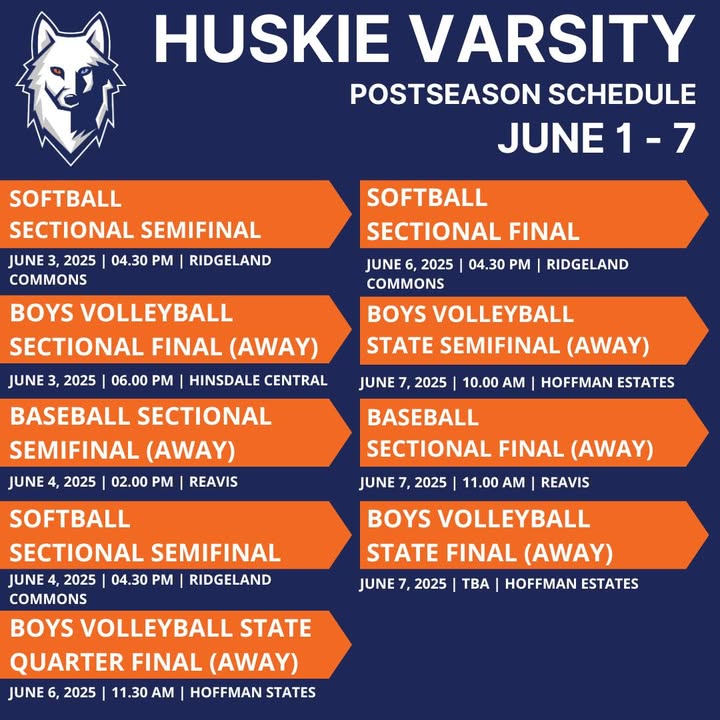 HUSKIE VARSITY
POSTSEASON SCHEDULE
JUNE 1 - 7

SOFTBALL
SECTIONAL SEMIFINAL
JUNE 3, 2025 | 04.30 PM | RIDGELAND COMMONS

BOYS VOLLEYBALL
SECTIONAL FINAL (AWAY)
JUNE 3, 2025 | 06.00 PM | HINSDALE CENTRAL

BASEBALL SECTIONAL
SEMIFINAL (AWAY)
JUNE 4, 2025 | 02.00 PM | REAVIS

SOFTBALL
SECTIONAL SEMIFINAL
JUNE 4, 2025 | 04.30 PM | RIDGELAND COMMONS

BOYS VOLLEYBALL STATE
QUARTER FINAL (AWAY)
JUNE 6, 2025 | 11.30 AM | HOFFMAN STATES

SOFTBALL
SECTIONAL FINAL
JUNE 6, 2025 | 04.30 PM | RIDGELAND COMMONS

BOYS VOLLEYBALL
STATE SEMIFINAL (AWAY)
JUNE 7, 2025 | 10.00 AM | HOFFMAN ESTATES

BASEBALL
SECTIONAL FINAL (AWAY)
JUNE 7, 2025 | 11.00 AM | REAVIS

BOYS VOLLEYBALL
STATE FINAL (AWAY)
JUNE 7, 2025 | TBA | HOFFMAN ESTATES